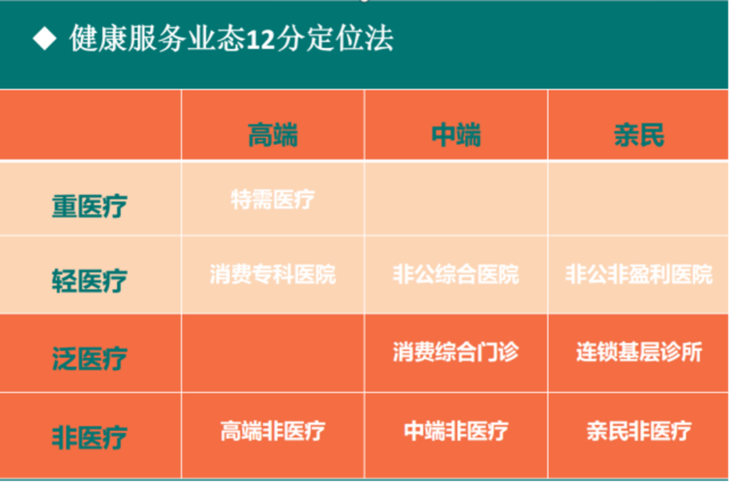 ◆ 健康服务业态12分定位法

| | 高端 | 中端 | 亲民 |
|---|---|---|---|
| 重医疗 | 特需医疗 | | |
| 轻医疗 | 消费专科医院 | 非公综合医院 | 非公非盈利医院 |
| 泛医疗 | | 消费综合门诊 | 连锁基层诊所 |
| 非医疗 | 高端非医疗 | 中端非医疗 | 亲民非医疗 |